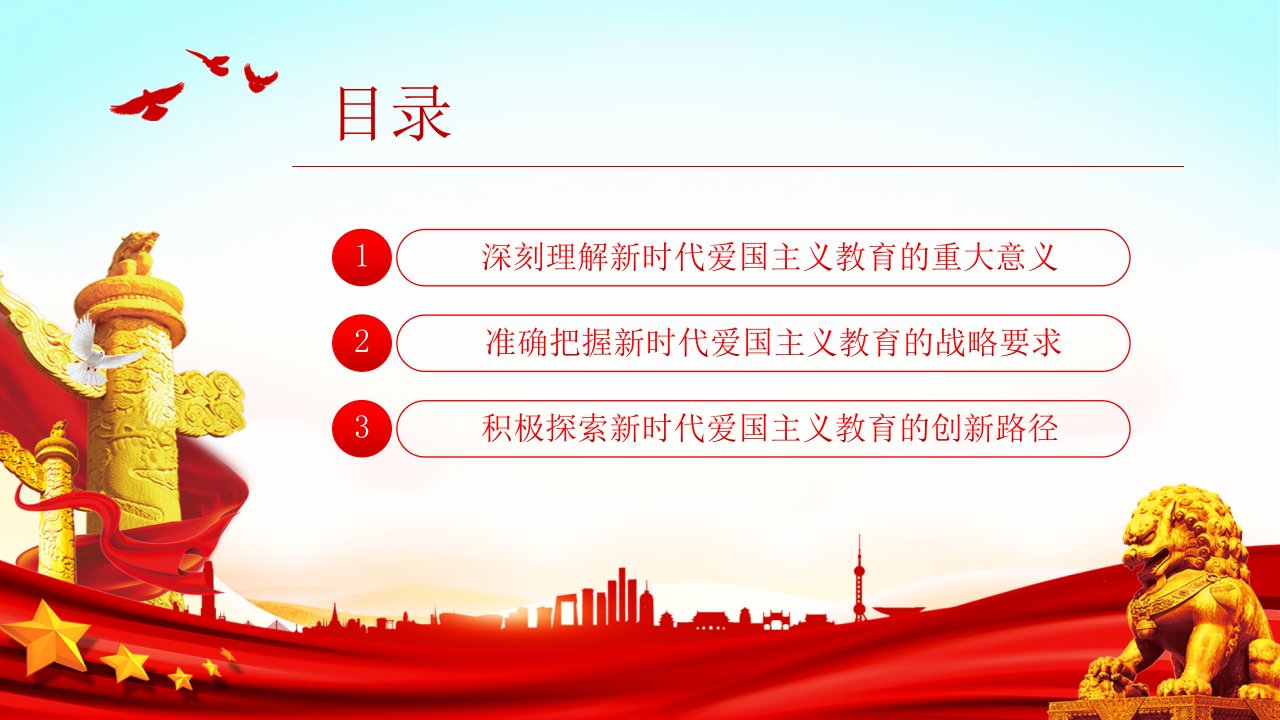 目录

1 深刻理解新时代爱国主义教育的重大意义

2 准确把握新时代爱国主义教育的战略要求

3 积极探索新时代爱国主义教育的创新路径